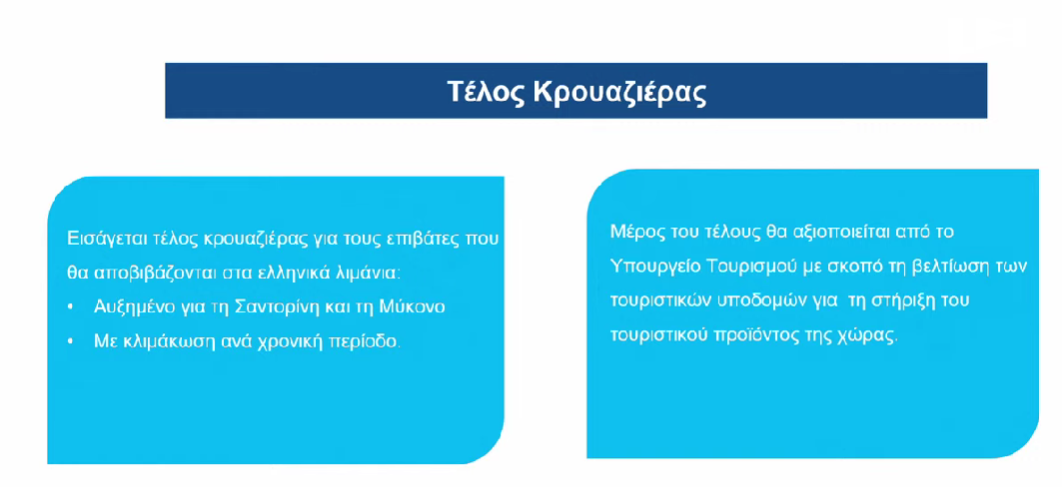 Τέλος Κρουαζιέρας

Εισάγεται τέλος κρουαζιέρας για τους επιβάτες που θα αποβιβάζονται στα ελληνικά λιμάνια:

• Αυξημένο για τη Σαντορίνη και τη Μύκονο
• Με κλιμάκωση ανά χρονική περίοδο.

Μέρος του τέλους θα αξιοποιείται από το Υπουργείο Τουρισμού με σκοπό τη βελτίωση των τουριστικών υποδομών για τη στήριξη του τουριστικού προϊόντος της χώρας.